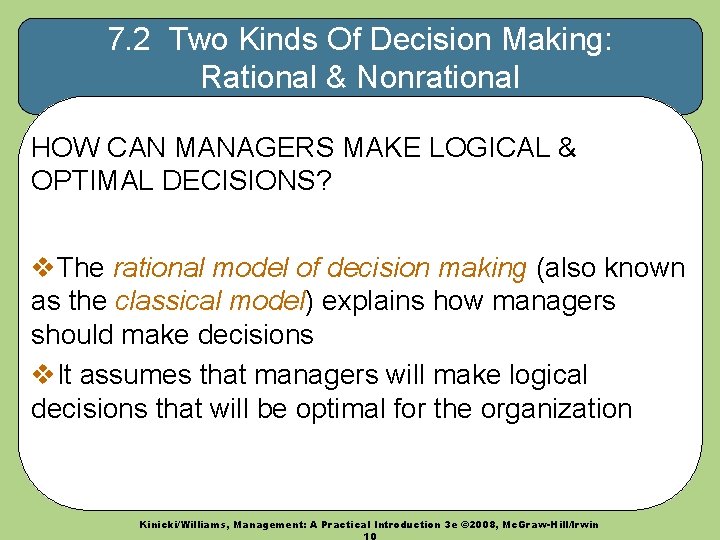 7.2 Two Kinds Of Decision Making: Rational & Nonrational

HOW CAN MANAGERS MAKE LOGICAL & OPTIMAL DECISIONS?

❖The rational model of decision making (also known as the classical model) explains how managers should make decisions

❖It assumes that managers will make logical decisions that will be optimal for the organization

Kinicki/Williams, Management: A Practical Introduction 3e ©2008, McGraw-Hill/Irwin
10